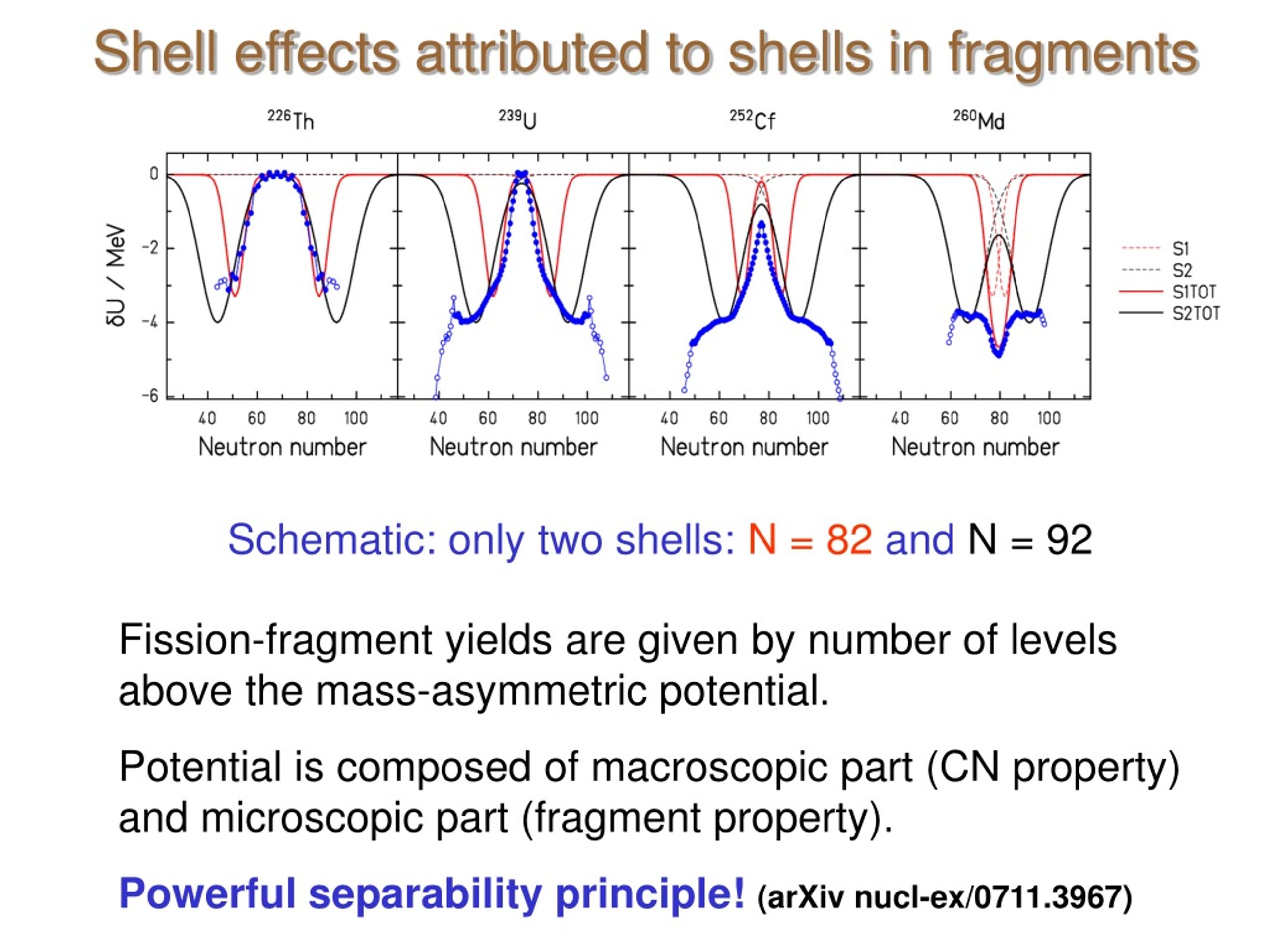 Shell effects attributed to shells in fragments

$^{226}$Th

$^{239}$U

$^{252}$Cf

$^{260}$Md

δU / MeV

0

-2

-4

-6

40 60 80 100

Neutron number

40 60 80 100

Neutron number

40 60 80 100

Neutron number

40 60 80 100

Neutron number

S1
S2
S1TOT
S2TOT

Schematic: only two shells: N = 82 and N = 92

Fission-fragment yields are given by number of levels above the mass-asymmetric potential.

Potential is composed of macroscopic part (CN property) and microscopic part (fragment property).

Powerful separability principle! (arXiv nucl-ex/0711.3967)